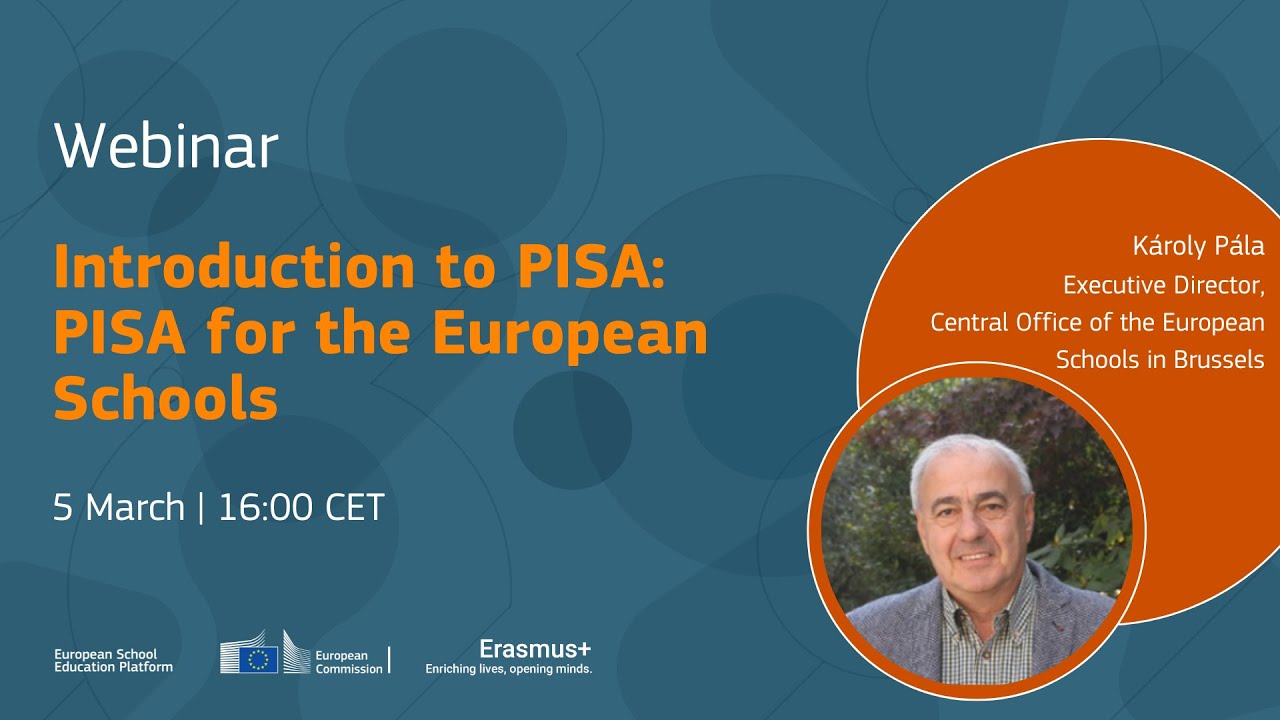 Webinar

Introduction to PISA: PISA for the European Schools

5 March | 16:00 CET

Károly Pála
Executive Director,
Central Office of the European Schools in Brussels

European School Education Platform

European Commission

Erasmus+
Enriching lives, opening minds.